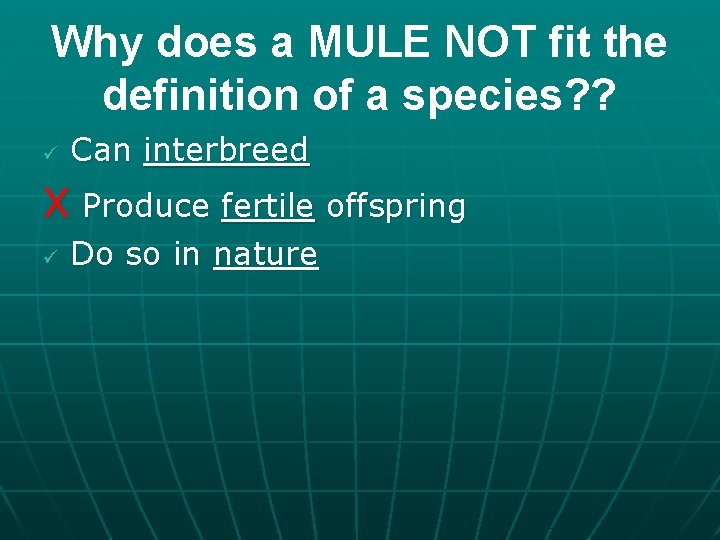 Why does a MULE NOT fit the definition of a species??

✓ Can interbreed

X Produce fertile offspring

✓ Do so in nature